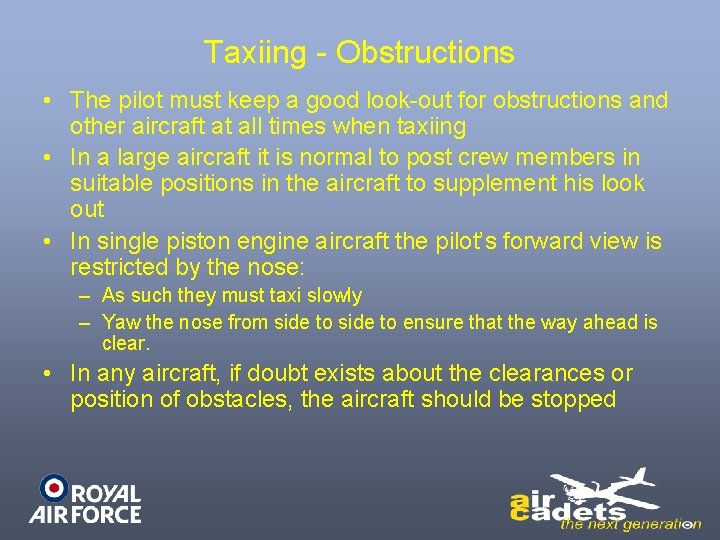 Taxiing - Obstructions

• The pilot must keep a good look-out for obstructions and other aircraft at all times when taxiing
• In a large aircraft it is normal to post crew members in suitable positions in the aircraft to supplement his look out
• In single piston engine aircraft the pilot's forward view is restricted by the nose:
– As such they must taxi slowly
– Yaw the nose from side to side to ensure that the way ahead is clear.
• In any aircraft, if doubt exists about the clearances or position of obstacles, the aircraft should be stopped

ROYAL AIR FORCE

air cadets the next generation